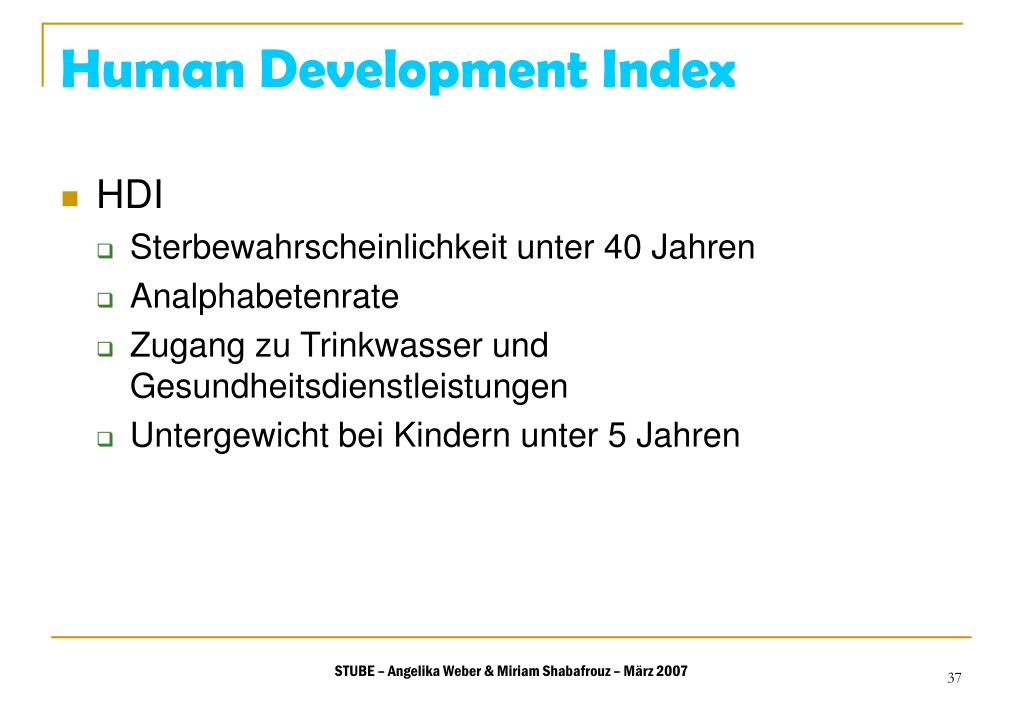 Human Development Index

HDI

Sterbewahrscheinlichkeit unter 40 Jahren

Analphabetenrate

Zugang zu Trinkwasser und Gesundheitsdienstleistungen

Untergewicht bei Kindern unter 5 Jahren

STUBE – Angelika Weber & Miriam Shabafrouz – März 2007

37